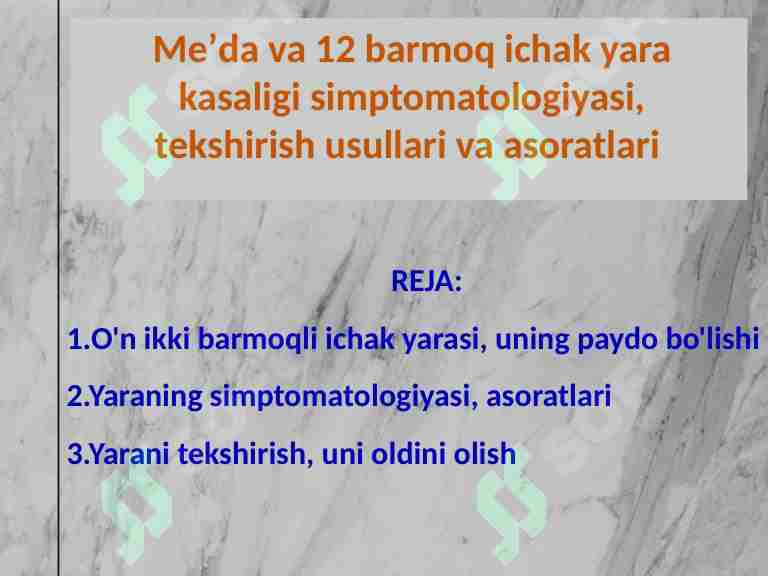 Me’da va 12 barmoq ichak yara kasaligi simptomatologiyasi, tekshirish usullari va asoratlari

REJA:

1.O'n ikki barmoqli ichak yarasi, uning paydo bo'lishi

2.Yaraning simptomatologiyasi, asoratlari

3.Yarani tekshirish, uni oldini olish